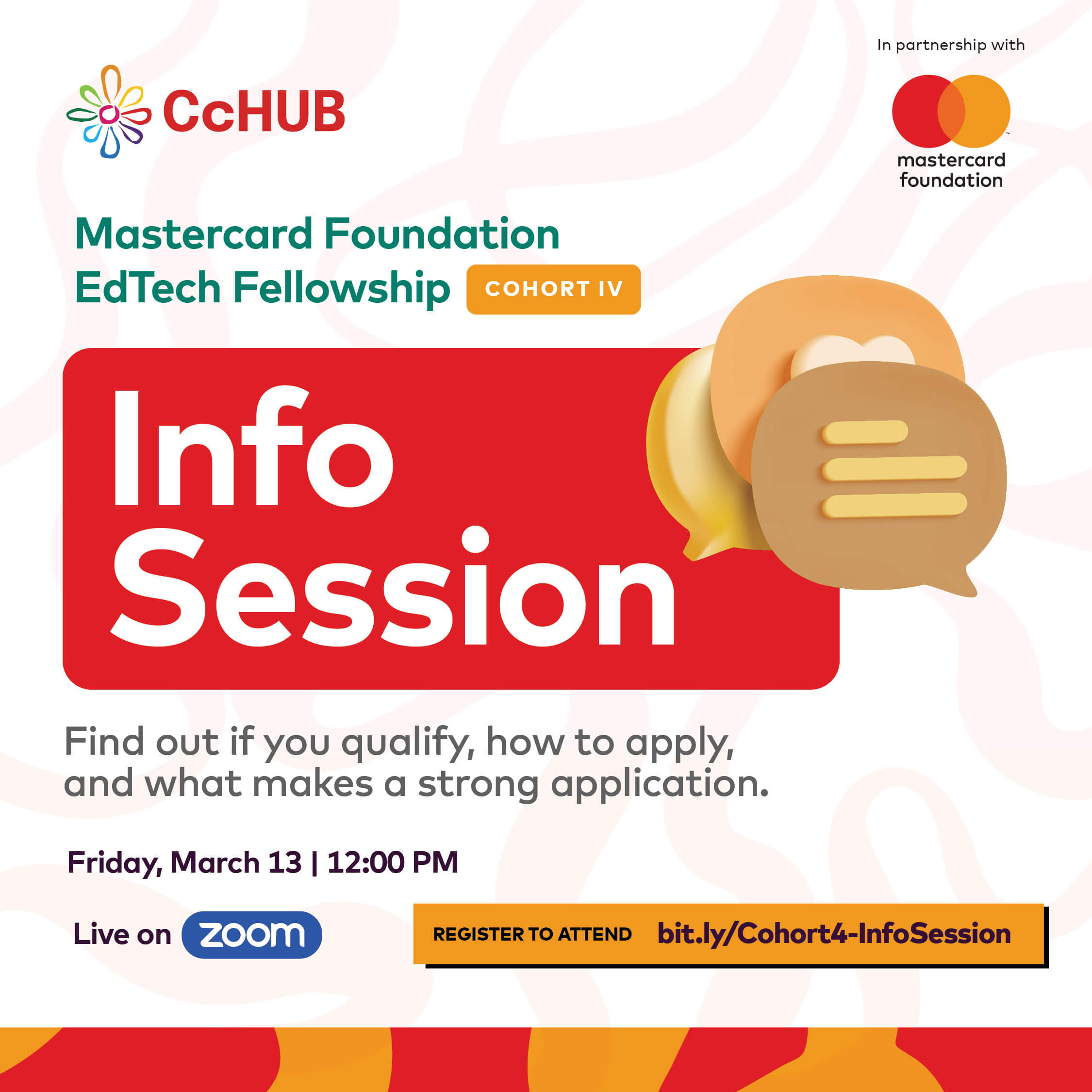 CcHUB

In partnership with

mastercard foundation

Mastercard Foundation EdTech Fellowship COHORT IV

Info Session

Find out if you qualify, how to apply, and what makes a strong application.

Friday, March 13 | 12:00 PM

Live on zoom

REGISTER TO ATTEND bit.ly/Cohort4-InfoSession